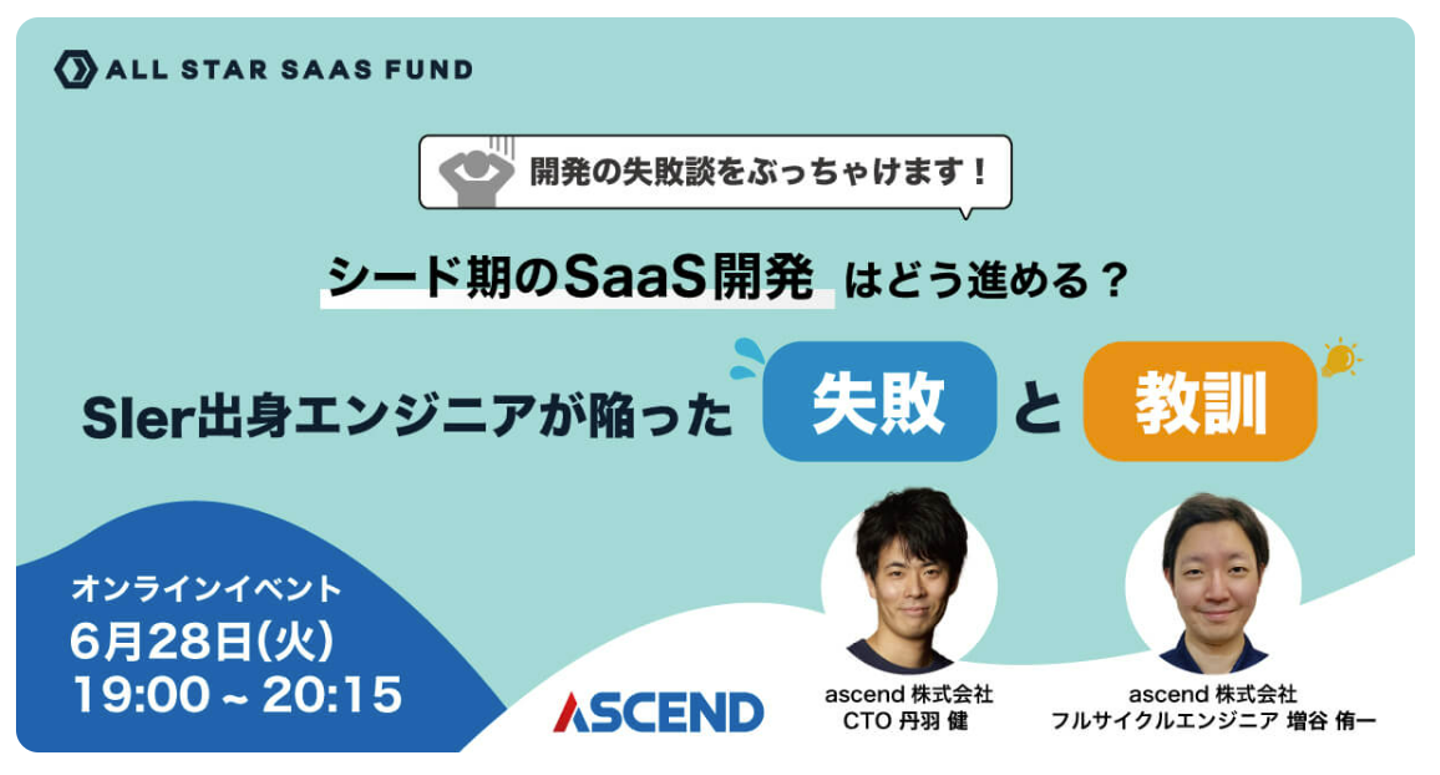 ALL STAR SAAS FUND

開発の失敗談をぶっちゃけます！

シード期のSaaS開発 はどう進める？

SIer出身エンジニアが陥った 失敗 と 教訓

オンラインイベント
6月28日(火)
19:00 ~ 20:15

ASCEND

ascend 株式会社
CTO 丹羽 健

ascend 株式会社
フルサイクルエンジニア 増谷 侑一